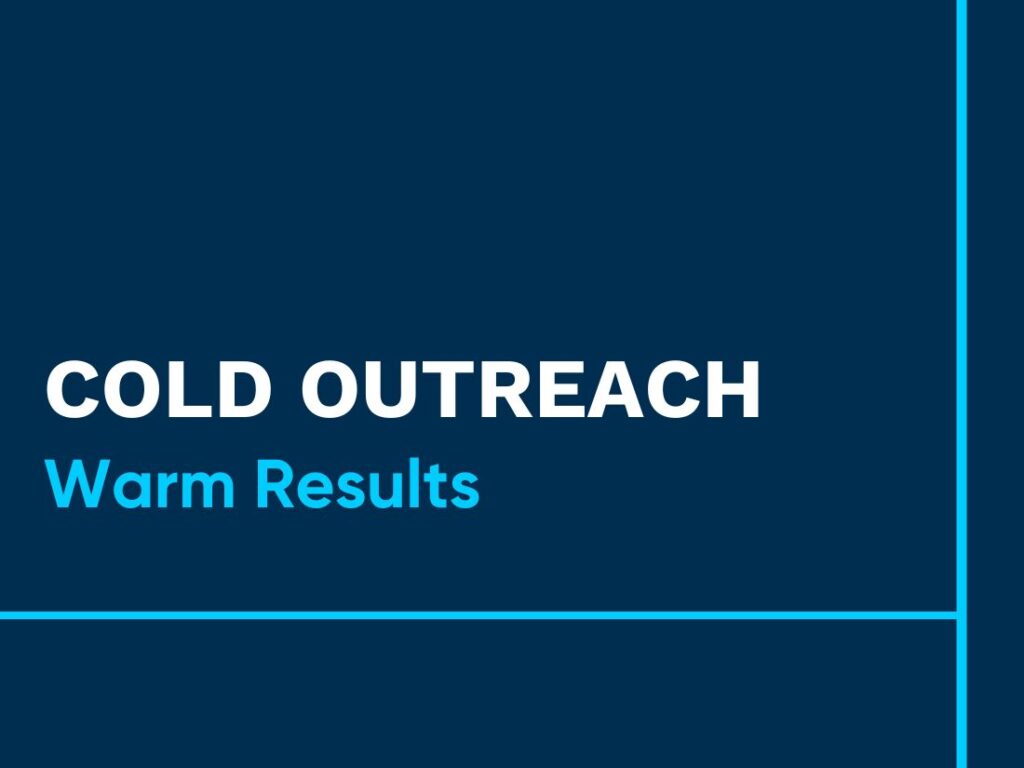 COLD OUTREACH
Warm Results